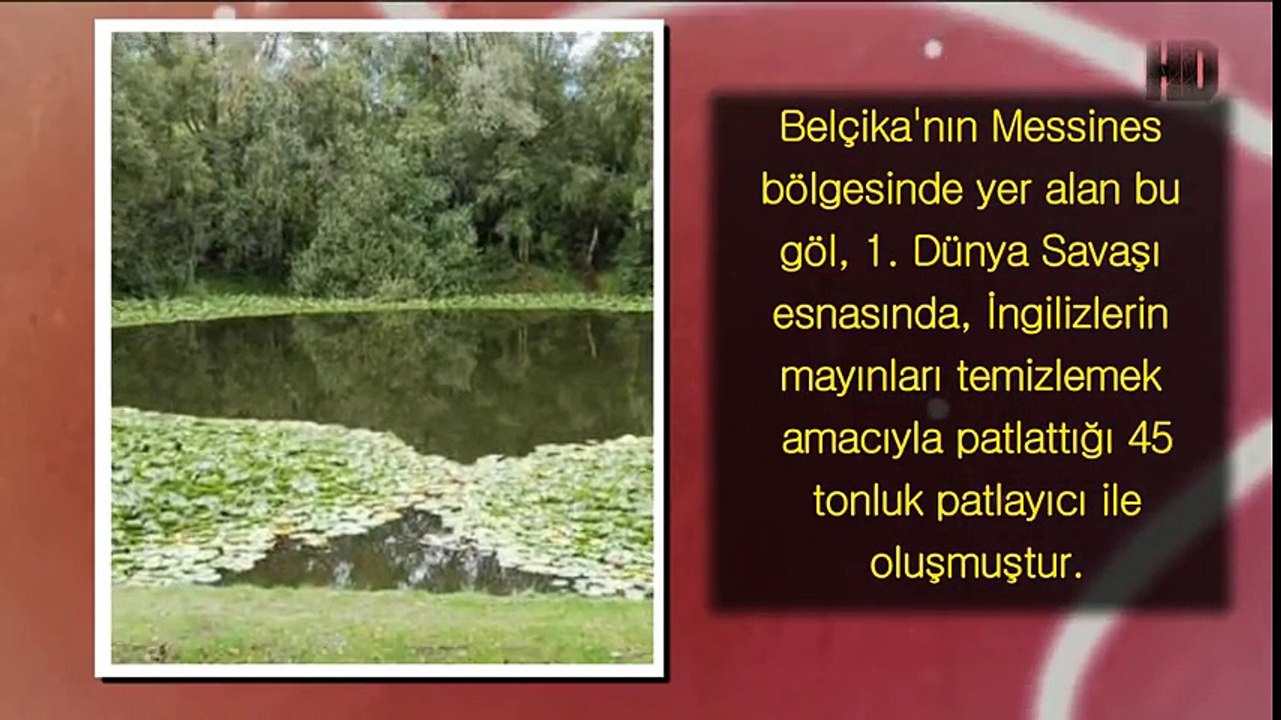 HD

Belçika'nın Messines bölgesinde yer alan bu göl, 1. Dünya Savaşı esnasında, İngilizlerin mayınları temizlemek amacıyla patlattığı 45 tonluk patlayıcı ile oluşmuştur.